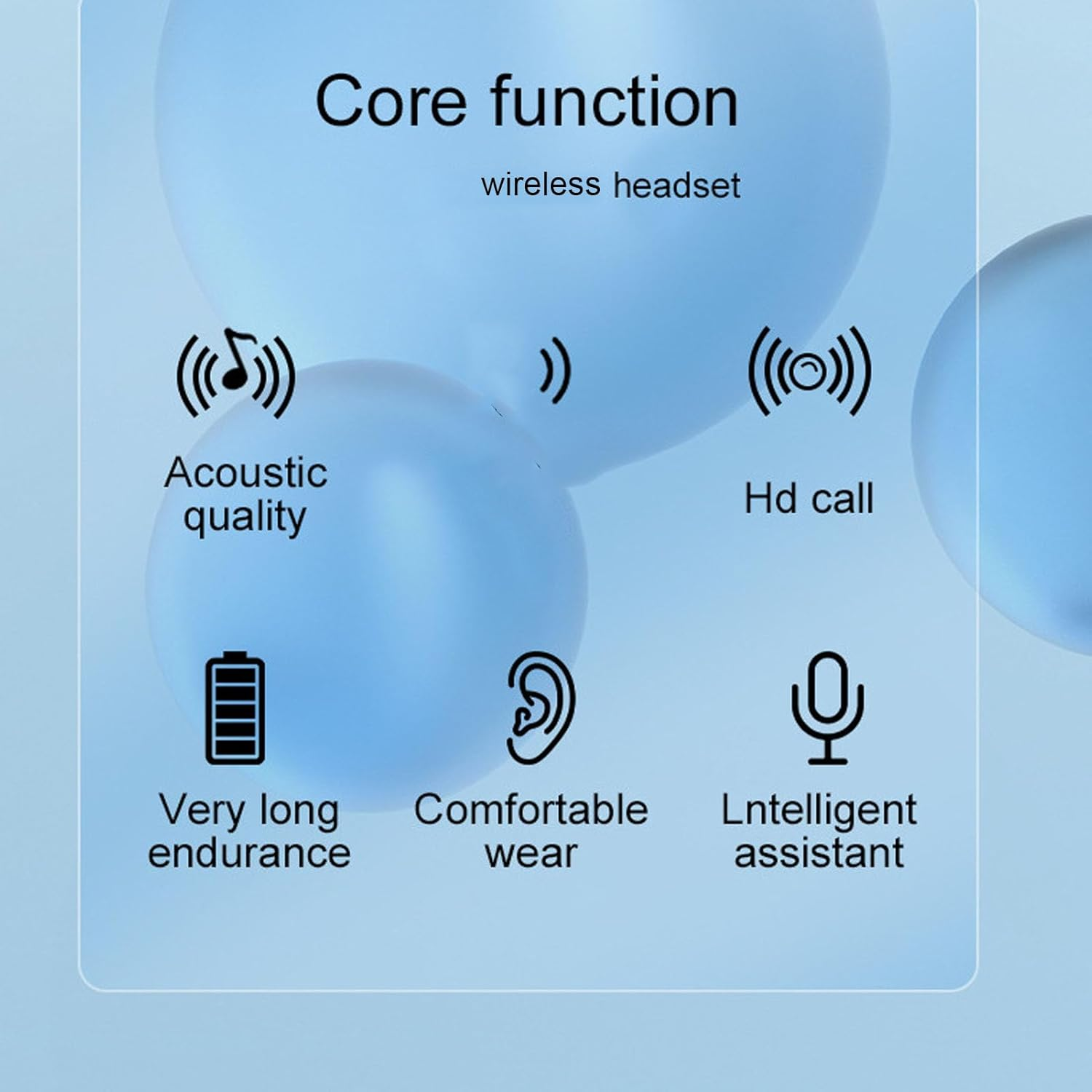 Core function

wireless headset

Acoustic quality

Hd call

Very long endurance

Comfortable wear

Lntelligent assistant